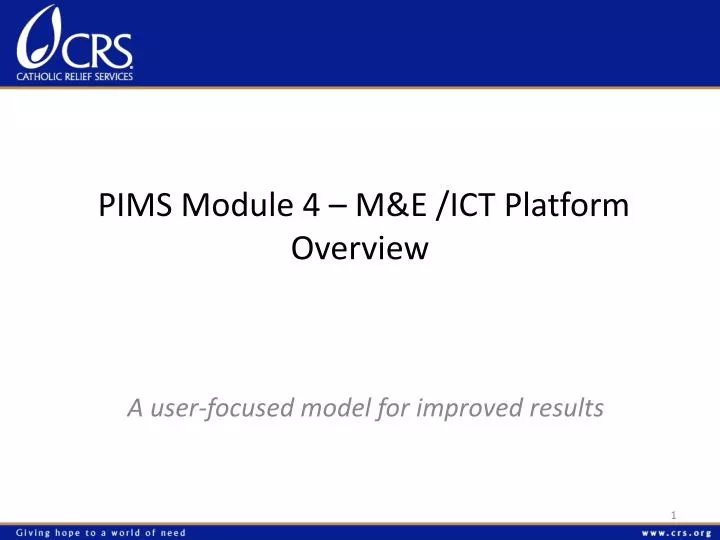 CRS
CATHOLIC RELIEF SERVICES

PIMS Module 4 – M&E /ICT Platform Overview

A user-focused model for improved results

1

Giving hope to a world of need

www.crs.org